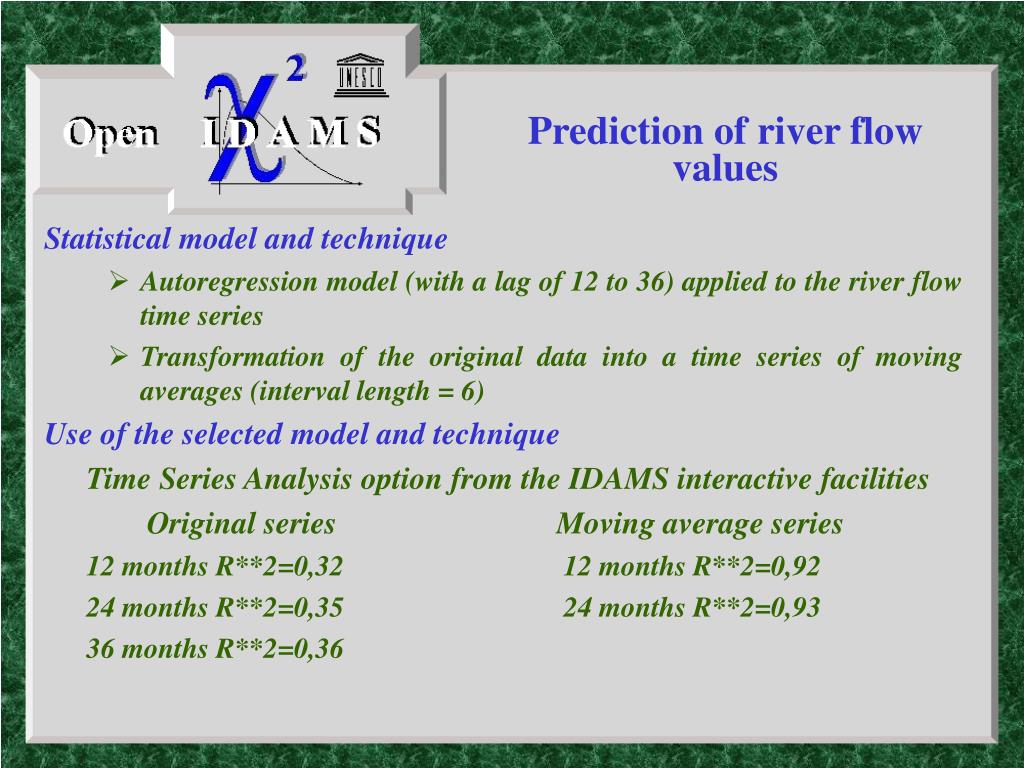 Open IDAMS

$\chi^2$

UNESCO

Prediction of river flow values

Statistical model and technique

➢ Autoregression model (with a lag of 12 to 36) applied to the river flow time series

➢ Transformation of the original data into a time series of moving averages (interval length = 6)

Use of the selected model and technique

Time Series Analysis option from the IDAMS interactive facilities

| Original series | Moving average series |
|---|---|
| 12 months R**2=0,32 | 12 months R**2=0,92 |
| 24 months R**2=0,35 | 24 months R**2=0,93 |
| 36 months R**2=0,36 | |